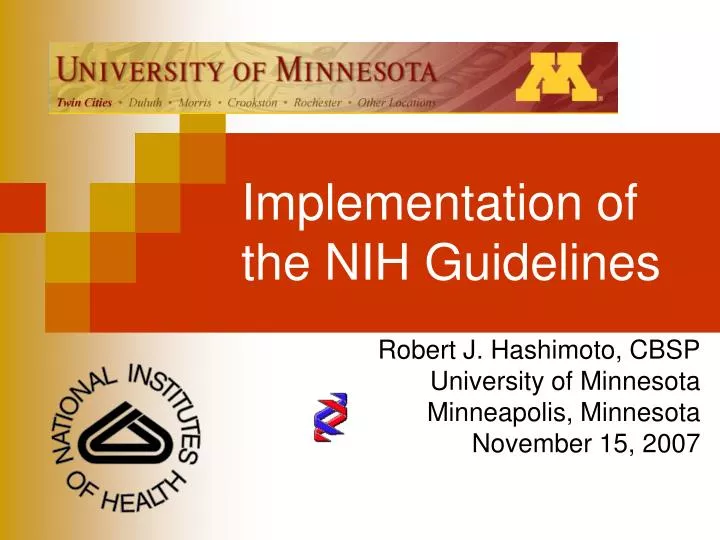 UNIVERSITY OF MINNESOTA
Twin Cities • Duluth • Morris • Crookston • Rochester • Other Locations

M

Implementation of the NIH Guidelines

Robert J. Hashimoto, CBSP
University of Minnesota
Minneapolis, Minnesota
November 15, 2007

NATIONAL INSTITUTES OF HEALTH